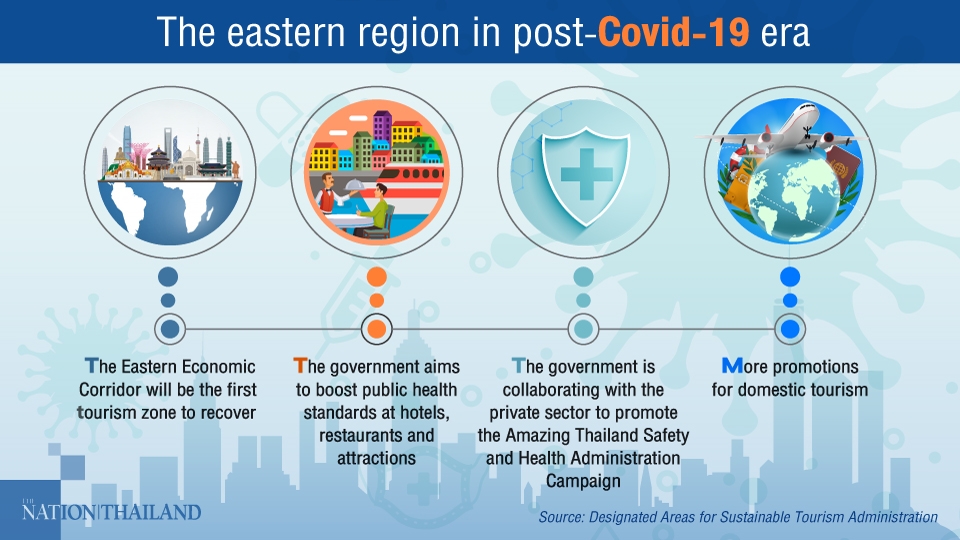 The eastern region in post-Covid-19 era

The Eastern Economic Corridor will be the first tourism zone to recover

The government aims to boost public health standards at hotels, restaurants and attractions

The government is collaborating with the private sector to promote the Amazing Thailand Safety and Health Administration Campaign

More promotions for domestic tourism

THE NATION THAILAND

Source: Designated Areas for Sustainable Tourism Administration